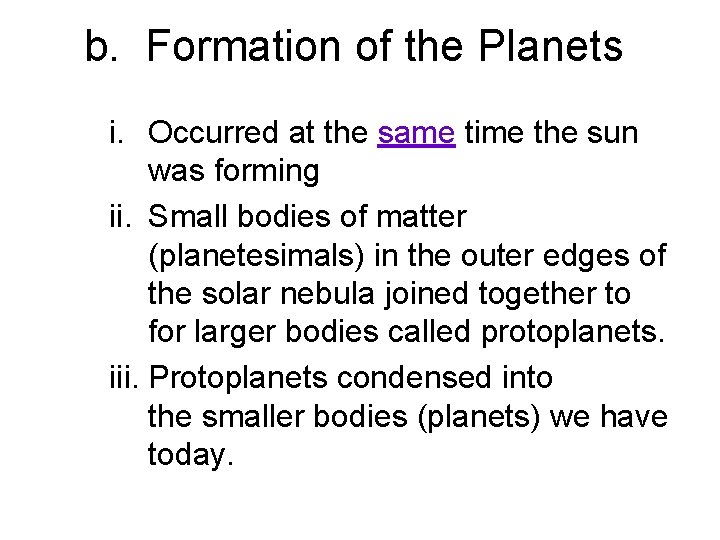 b. Formation of the Planets

i. Occurred at the same time the sun was forming

ii. Small bodies of matter (planetesimals) in the outer edges of the solar nebula joined together to for larger bodies called protoplanets.

iii. Protoplanets condensed into the smaller bodies (planets) we have today.